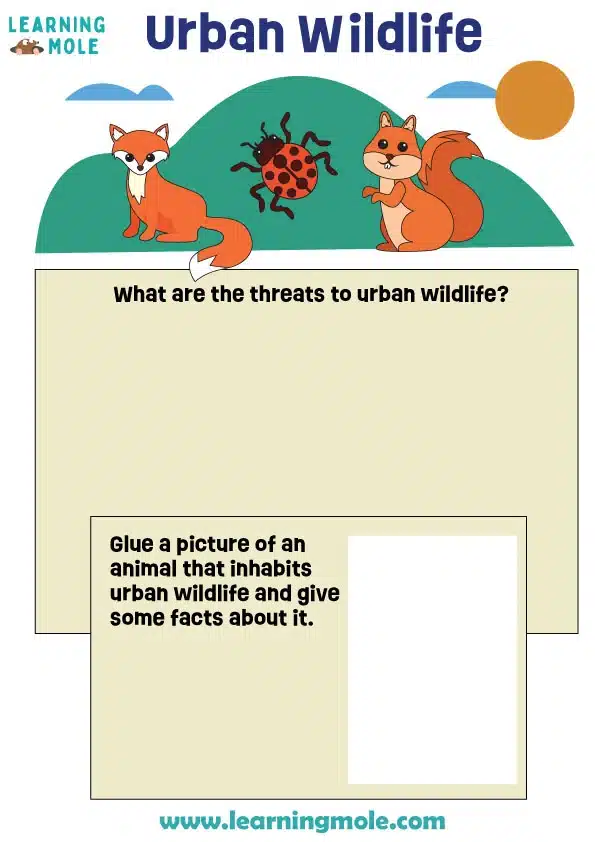 LEARNING MOLE

Urban Wildlife

What are the threats to urban wildlife?

Glue a picture of an animal that inhabits urban wildlife and give some facts about it.

www.learningmole.com